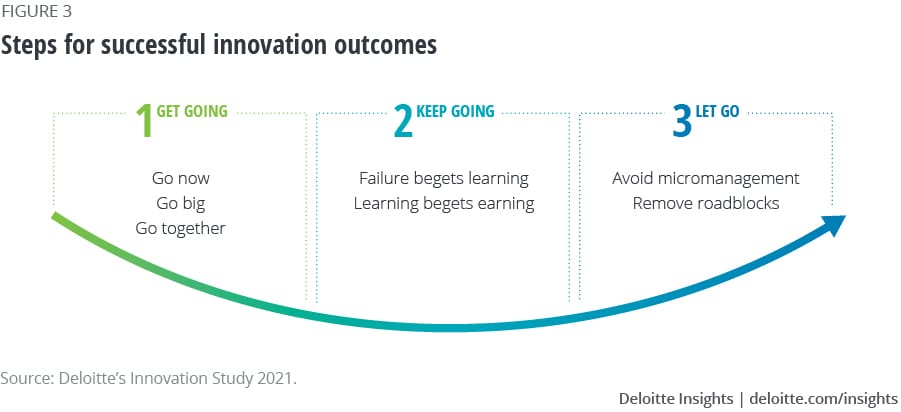 FIGURE 3

Steps for successful innovation outcomes

1 GET GOING

Go now
Go big
Go together

2 KEEP GOING

Failure begets learning
Learning begets earning

3 LET GO

Avoid micromanagement
Remove roadblocks

Source: Deloitte's Innovation Study 2021.

Deloitte Insights | deloitte.com/insights